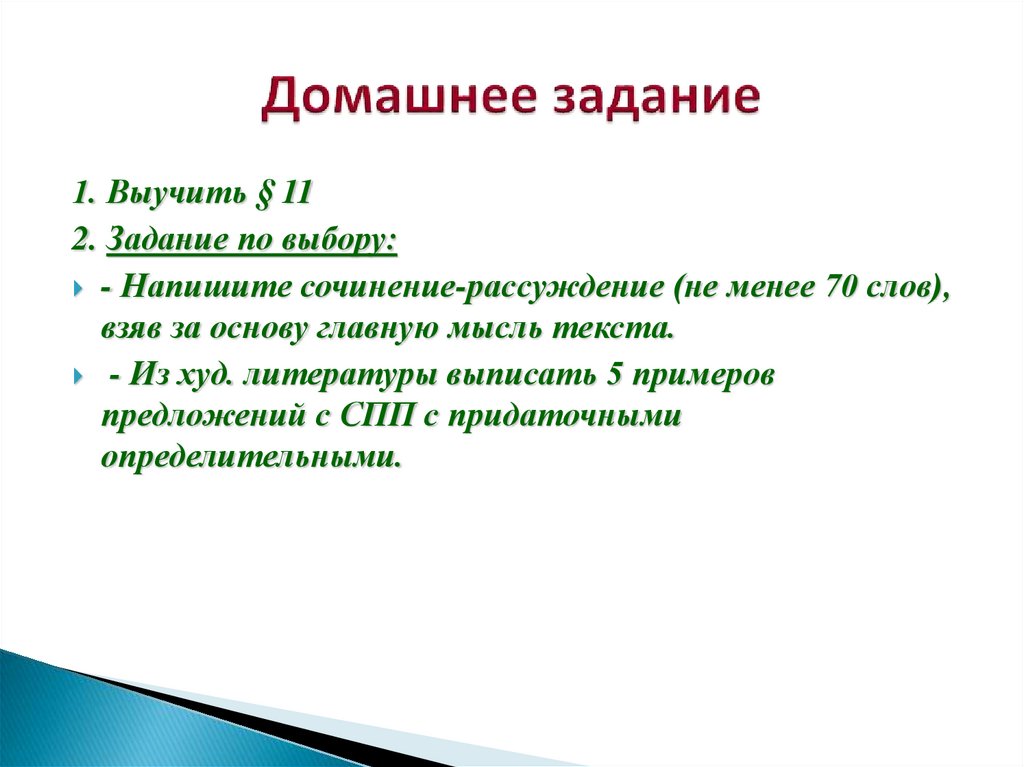 Домашнее задание

1. Выучить § 11

2. Задание по выбору:

- Напишите сочинение-рассуждение (не менее 70 слов), взяв за основу главную мысль текста.

- Из худ. литературы выписать 5 примеров предложений с СПП с придаточными определительными.